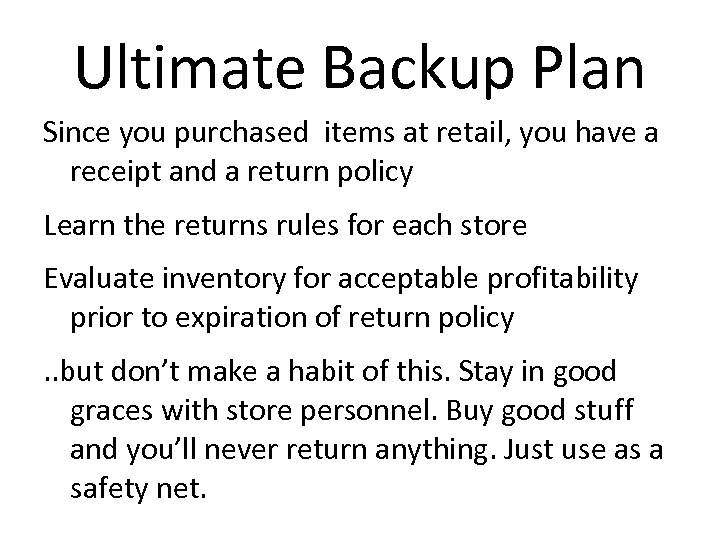 Ultimate Backup Plan

Since you purchased items at retail, you have a receipt and a return policy

Learn the returns rules for each store

Evaluate inventory for acceptable profitability prior to expiration of return policy

..but don’t make a habit of this. Stay in good graces with store personnel. Buy good stuff and you’ll never return anything. Just use as a safety net.